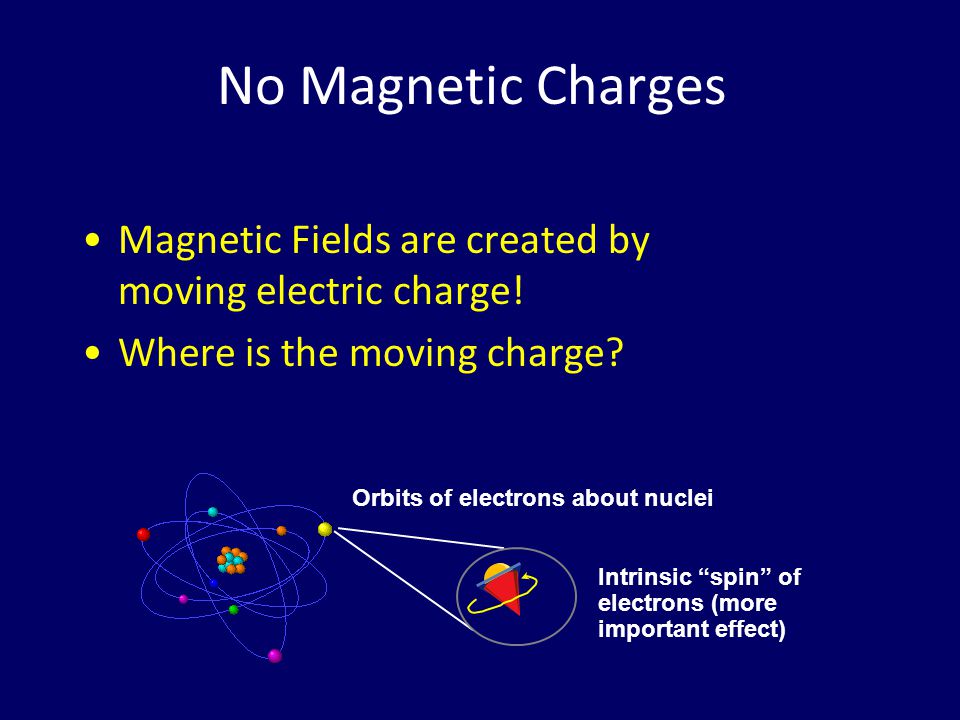 No Magnetic Charges

• Magnetic Fields are created by moving electric charge!

• Where is the moving charge?

Orbits of electrons about nuclei

Intrinsic “spin” of electrons (more important effect)